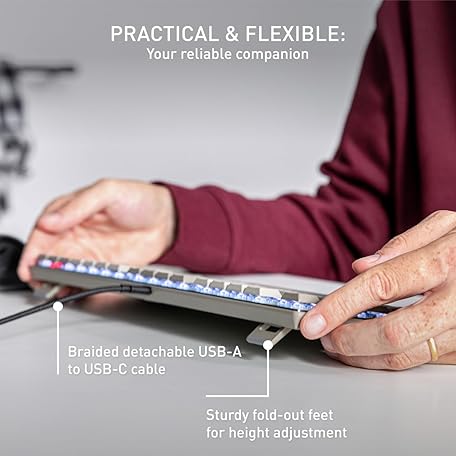 PRACTICAL & FLEXIBLE:
Your reliable companion

Braided detachable USB-A to USB-C cable

Sturdy fold-out feet for height adjustment